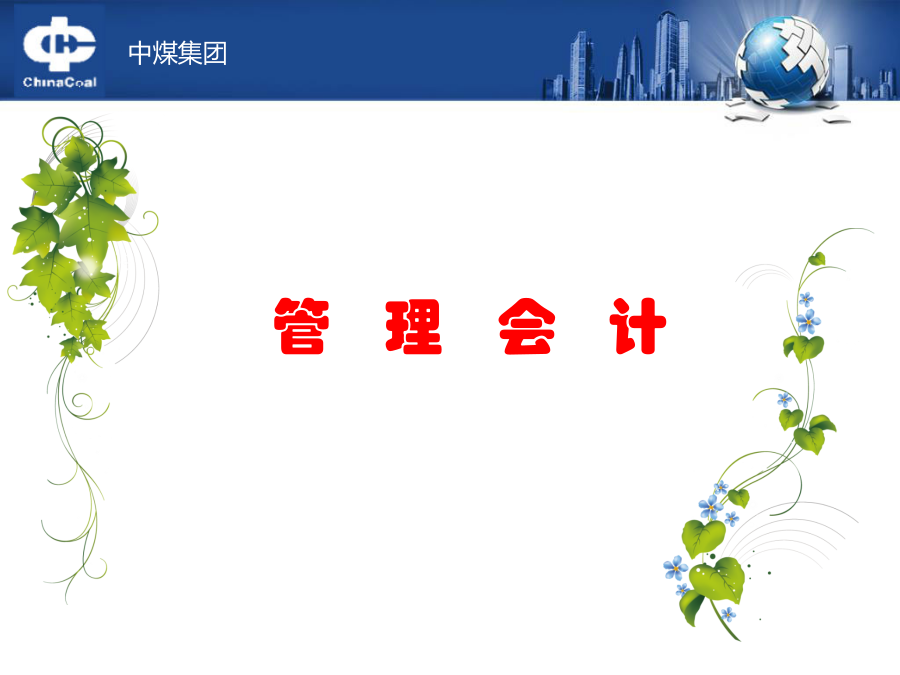 ChinaCoal

中煤集团

管 理 会 计